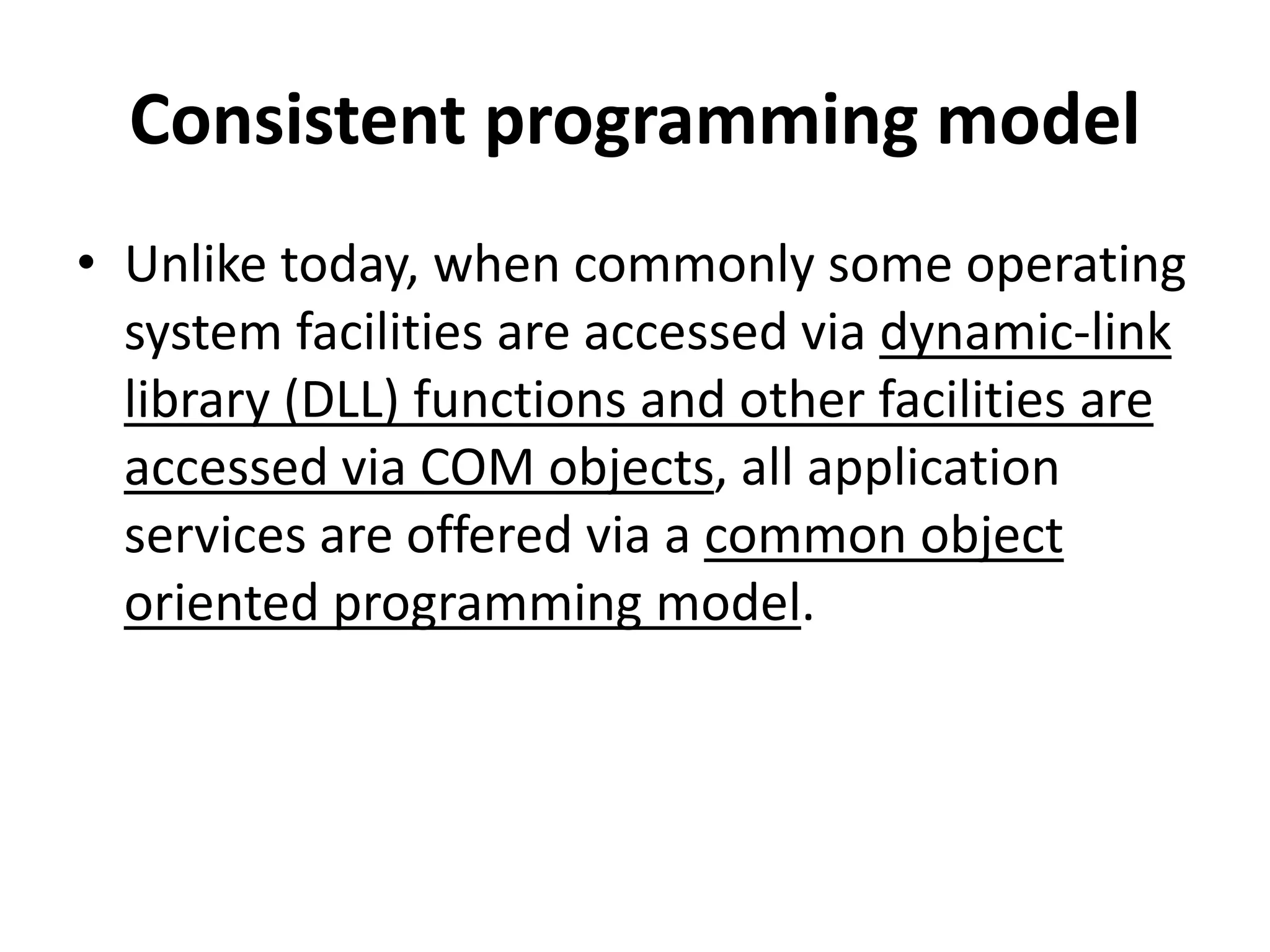 Consistent programming model

• Unlike today, when commonly some operating system facilities are accessed via dynamic-link library (DLL) functions and other facilities are accessed via COM objects, all application services are offered via a common object oriented programming model.